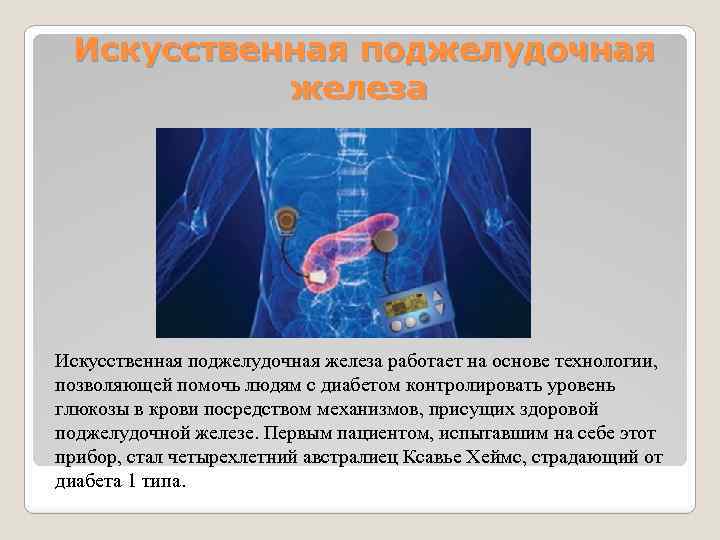 Искусственная поджелудочная железа

Искусственная поджелудочная железа работает на основе технологии, позволяющей помочь людям с диабетом контролировать уровень глюкозы в крови посредством механизмов, присущих здоровой поджелудочной железе. Первым пациентом, испытавшим на себе этот прибор, стал четырехлетний австралиец Ксавье Хеймс, страдающий от диабета 1 типа.